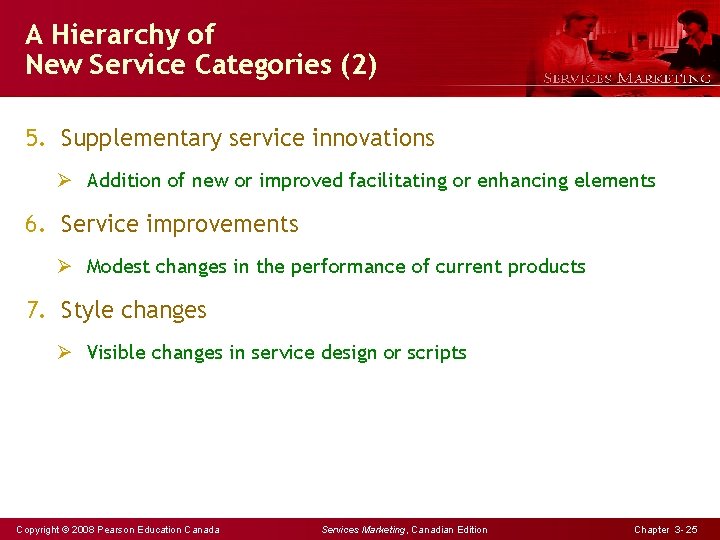 A Hierarchy of New Service Categories (2)

SERVICES MARKETING

5. Supplementary service innovations

➢ Addition of new or improved facilitating or enhancing elements

6. Service improvements

➢ Modest changes in the performance of current products

7. Style changes

➢ Visible changes in service design or scripts

Copyright © 2008 Pearson Education Canada

Services Marketing, Canadian Edition

Chapter 3- 25